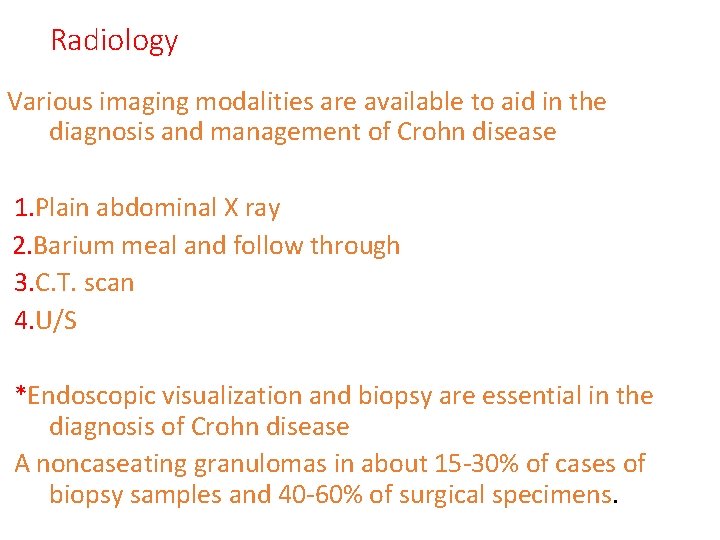 Radiology

Various imaging modalities are available to aid in the diagnosis and management of Crohn disease

1.Plain abdominal X ray
2.Barium meal and follow through
3.C.T. scan
4.U/S

*Endoscopic visualization and biopsy are essential in the diagnosis of Crohn disease
A noncaseating granulomas in about 15-30% of cases of biopsy samples and 40-60% of surgical specimens.